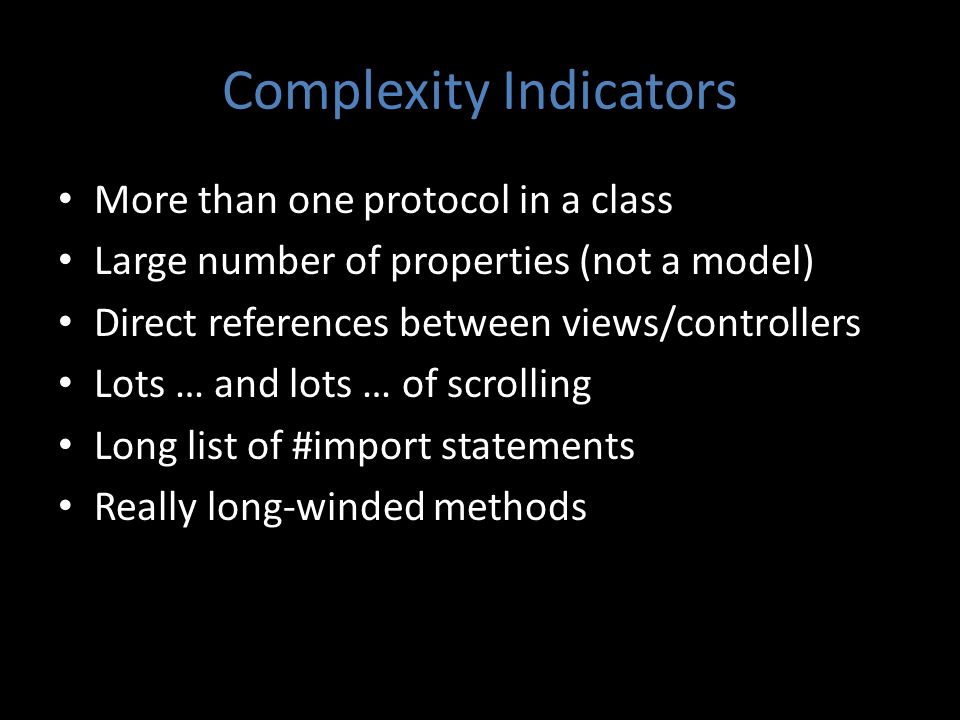 Complexity Indicators

• More than one protocol in a class
• Large number of properties (not a model)
• Direct references between views/controllers
• Lots … and lots … of scrolling
• Long list of #import statements
• Really long-winded methods